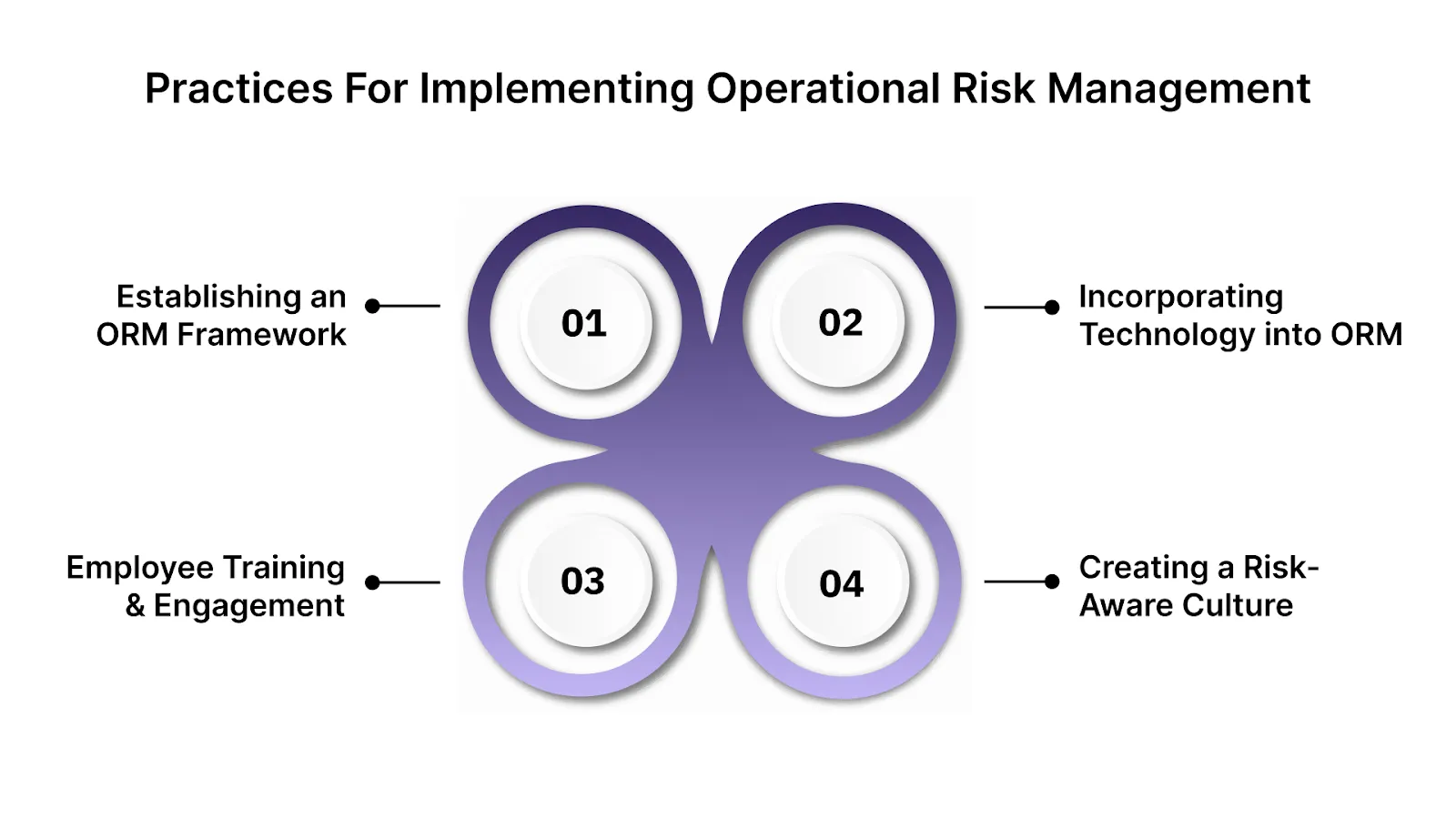 Practices For Implementing Operational Risk Management

Establishing an ORM Framework

01

02

Incorporating Technology into ORM

Employee Training & Engagement

03

04

Creating a Risk-Aware Culture